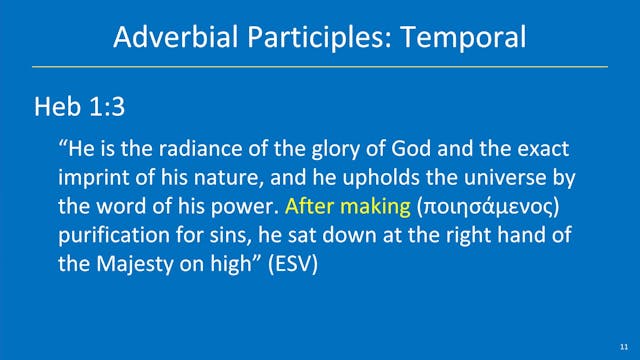 Adverbial Participles: Temporal

Heb 1:3

“He is the radiance of the glory of God and the exact imprint of his nature, and he upholds the universe by the word of his power. After making (ποιησάμενος) purification for sins, he sat down at the right hand of the Majesty on high” (ESV)

11